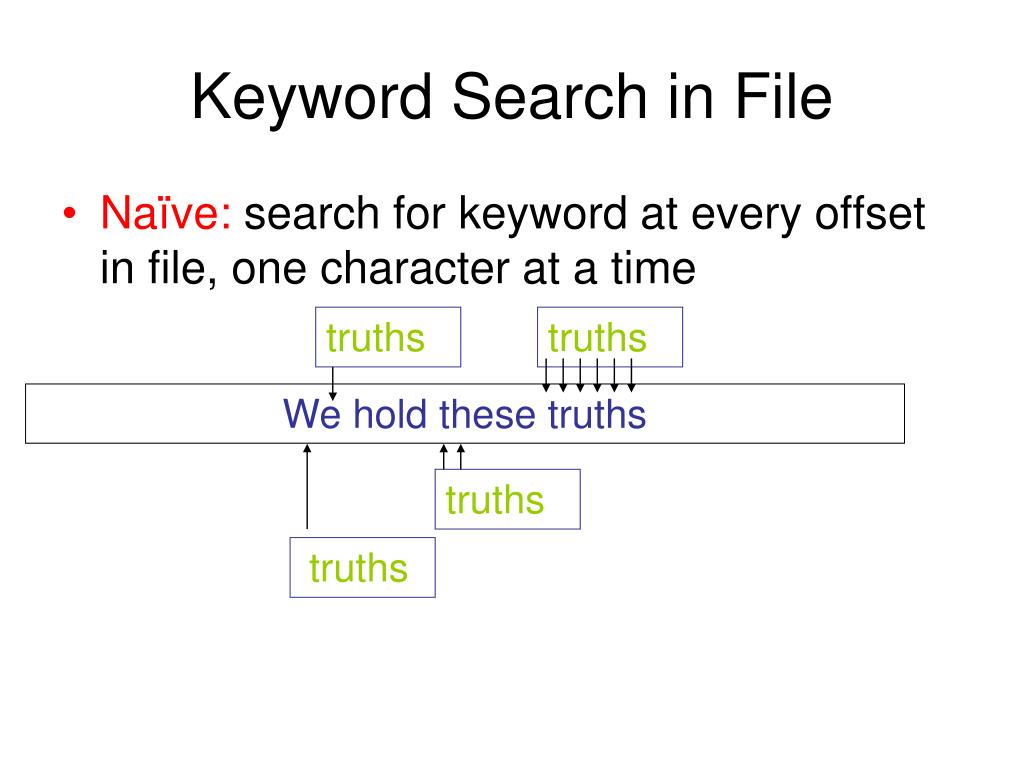 Keyword Search in File

• Naïve: search for keyword at every offset in file, one character at a time

truths

truths

We hold these truths

truths

truths